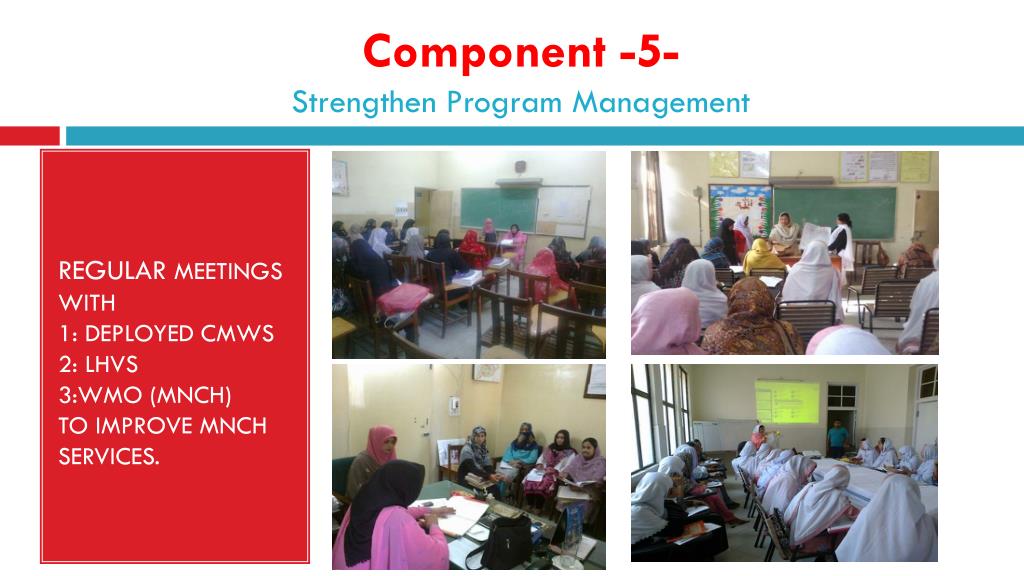 Component -5-

Strengthen Program Management

REGULAR MEETINGS WITH
1: DEPLOYED CMWS
2: LHVS
3:WMO (MNCH)
TO IMPROVE MNCH SERVICES.